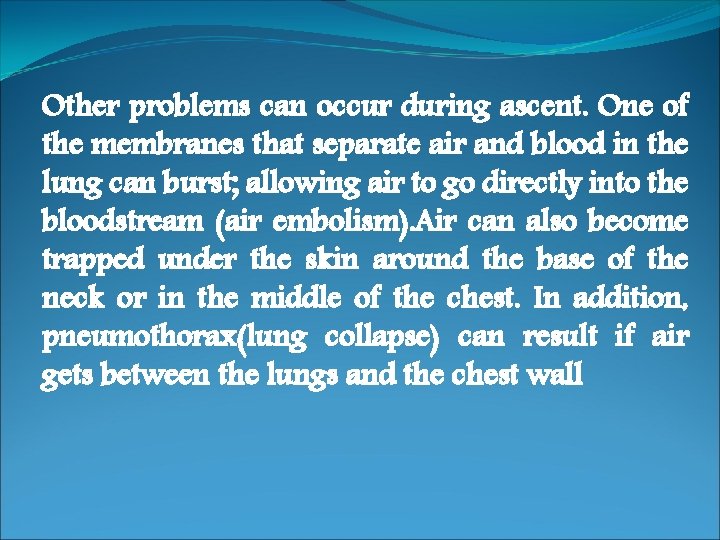 Other problems can occur during ascent. One of the membranes that separate air and blood in the lung can burst; allowing air to go directly into the bloodstream (air embolism).Air can also become trapped under the skin around the base of the neck or in the middle of the chest. In addition, pneumothorax(lung collapse) can result if air gets between the lungs and the chest wall